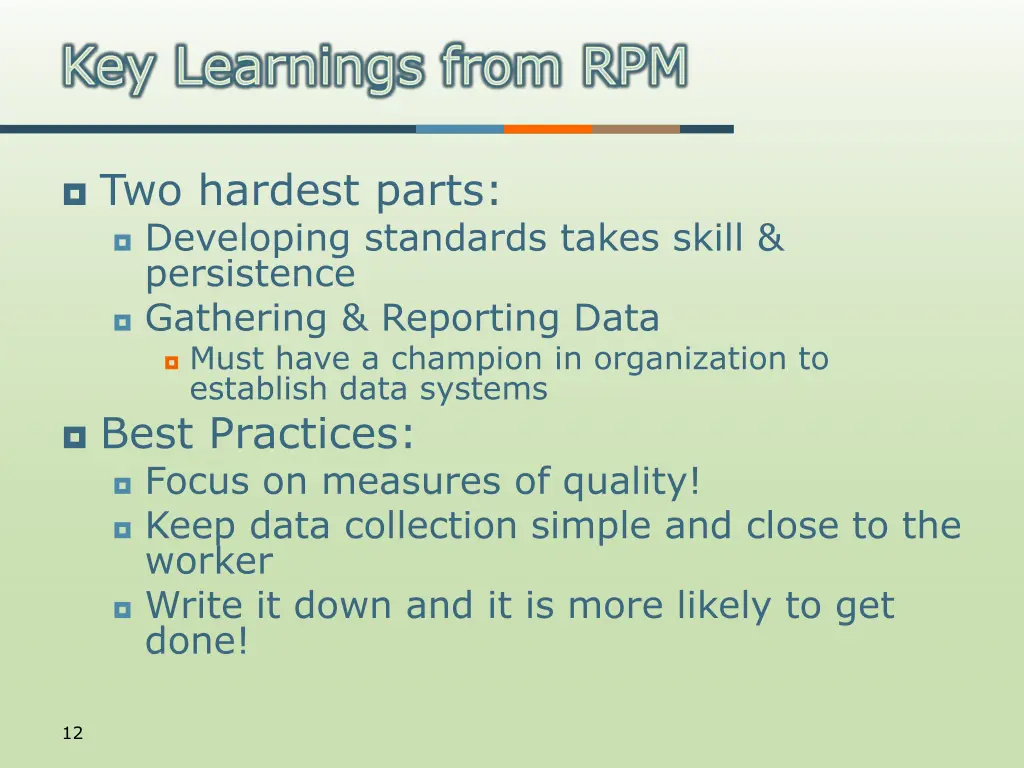 Key Learnings from RPM

Two hardest parts:

Developing standards takes skill & persistence

Gathering & Reporting Data

Must have a champion in organization to establish data systems

Best Practices:

Focus on measures of quality!

Keep data collection simple and close to the worker

Write it down and it is more likely to get done!

12